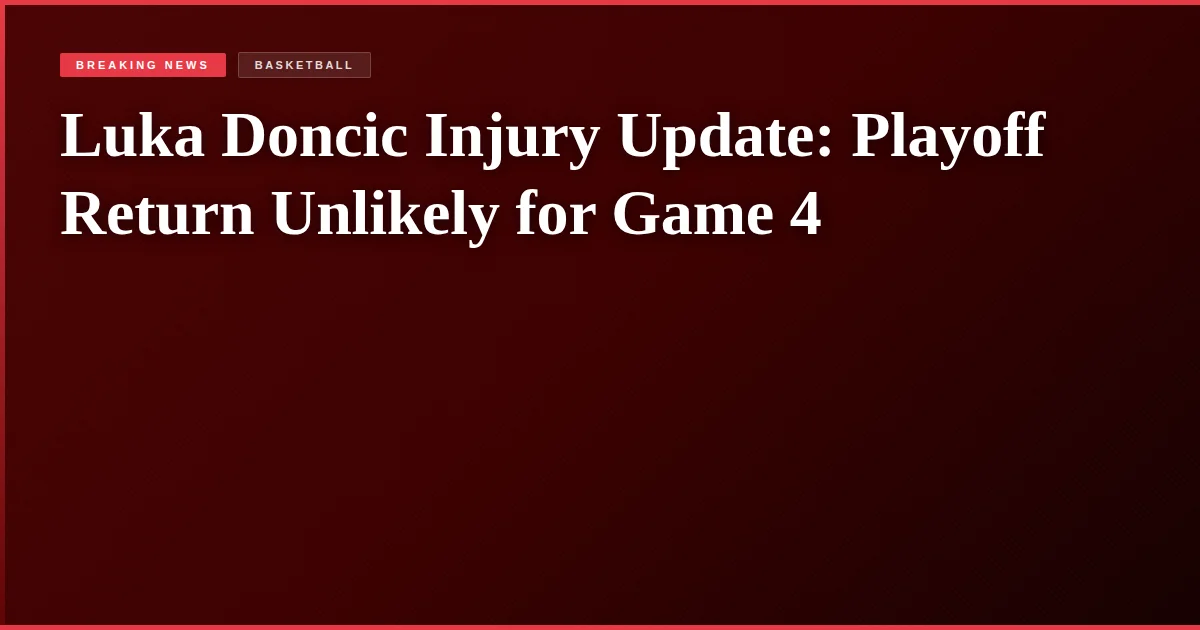 BREAKING NEWS
BASKETBALL

Luka Doncic Injury Update: Playoff Return Unlikely for Game 4